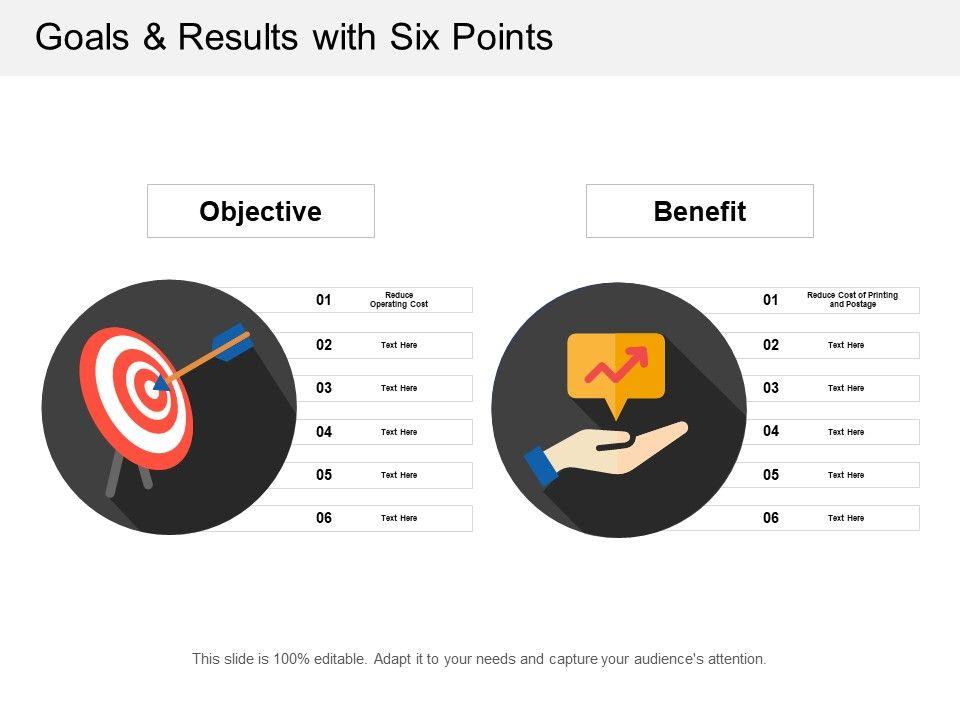 Goals & Results with Six Points

Objective

01 Reduce Operating Cost
02 Text Here
03 Text Here
04 Text Here
05 Text Here
06 Text Here

Benefit

01 Reduce Cost of Printing and Postage
02 Text Here
03 Text Here
04 Text Here
05 Text Here
06 Text Here

This slide is 100% editable. Adapt it to your needs and capture your audience's attention.